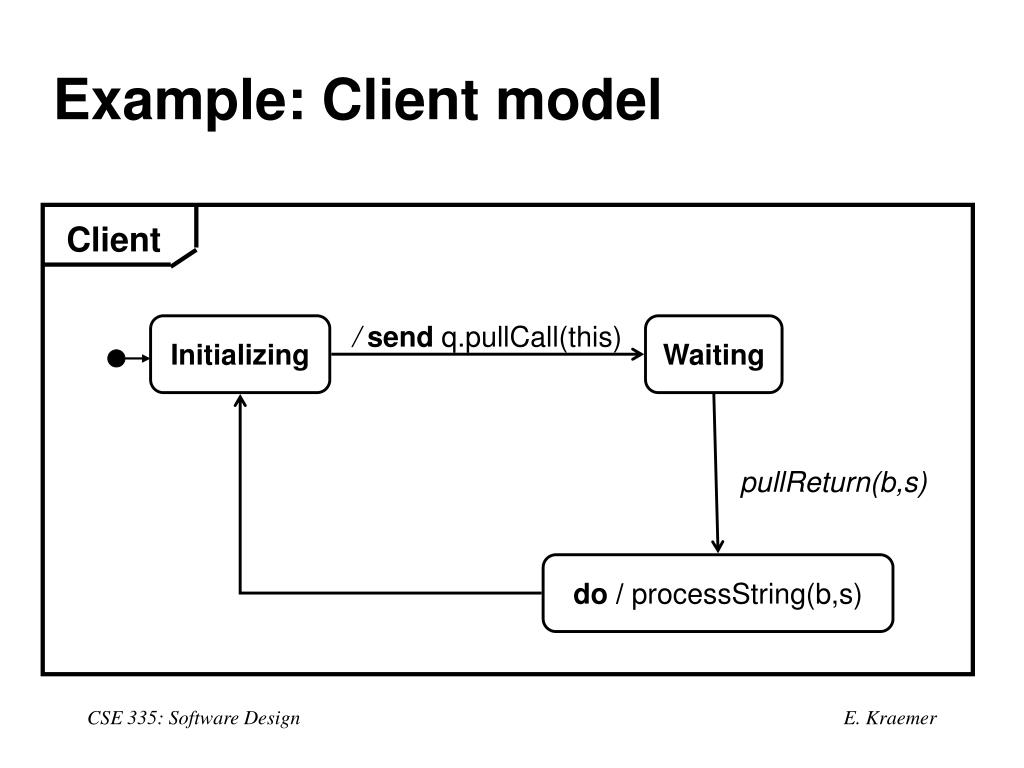 Example: Client model

Client

Initializing

/ send q.pullCall(this)

Waiting

pullReturn(b,s)

do / processString(b,s)

CSE 335: Software Design

E. Kraemer